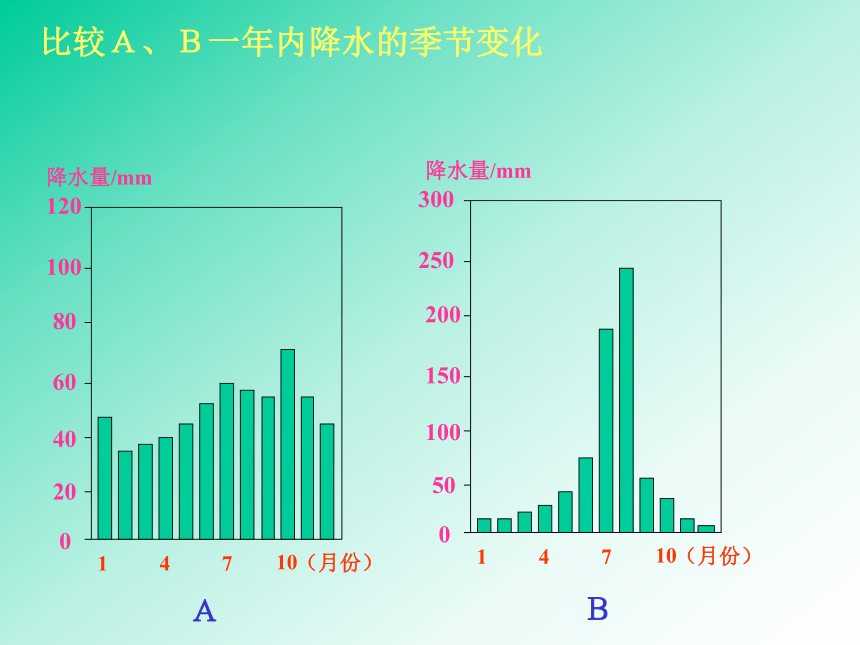 比较A、B一年内降水的季节变化

降水量/mm
120
100
80
60
40
20
0
1 4 7 10（月份）
A

降水量/mm
300
250
200
150
100
50
0
1 4 7 10（月份）
B